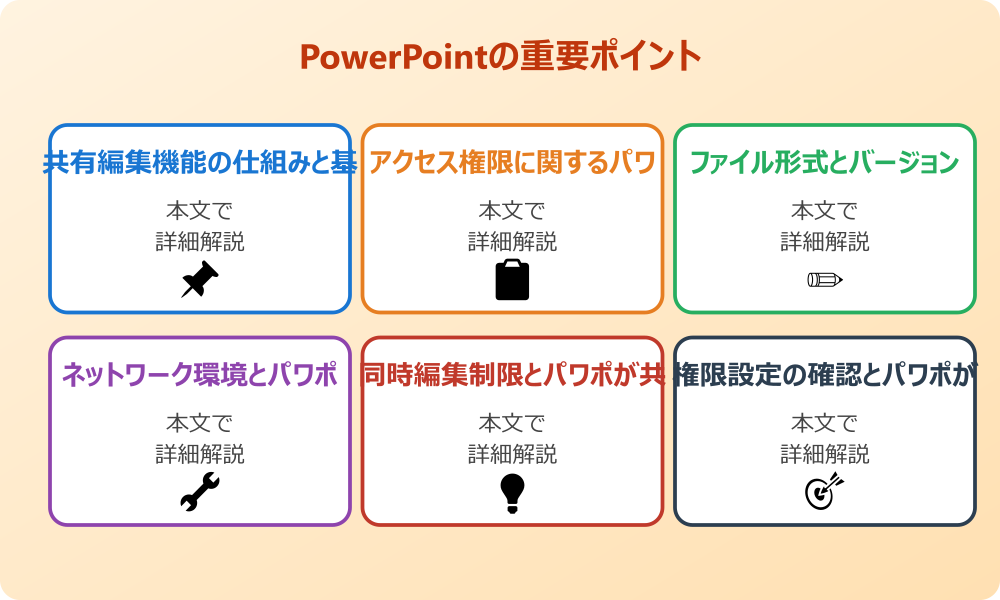 PowerPointの重要ポイント

共有編集機能の仕組みと基
本文で
詳細解説

アクセス権限に関するパワ
本文で
詳細解説

ファイル形式とバージョン
本文で
詳細解説

ネットワーク環境とパワポ
本文で
詳細解説

同時編集制限とパワポが共
本文で
詳細解説

権限設定の確認とパワポが
本文で
詳細解説